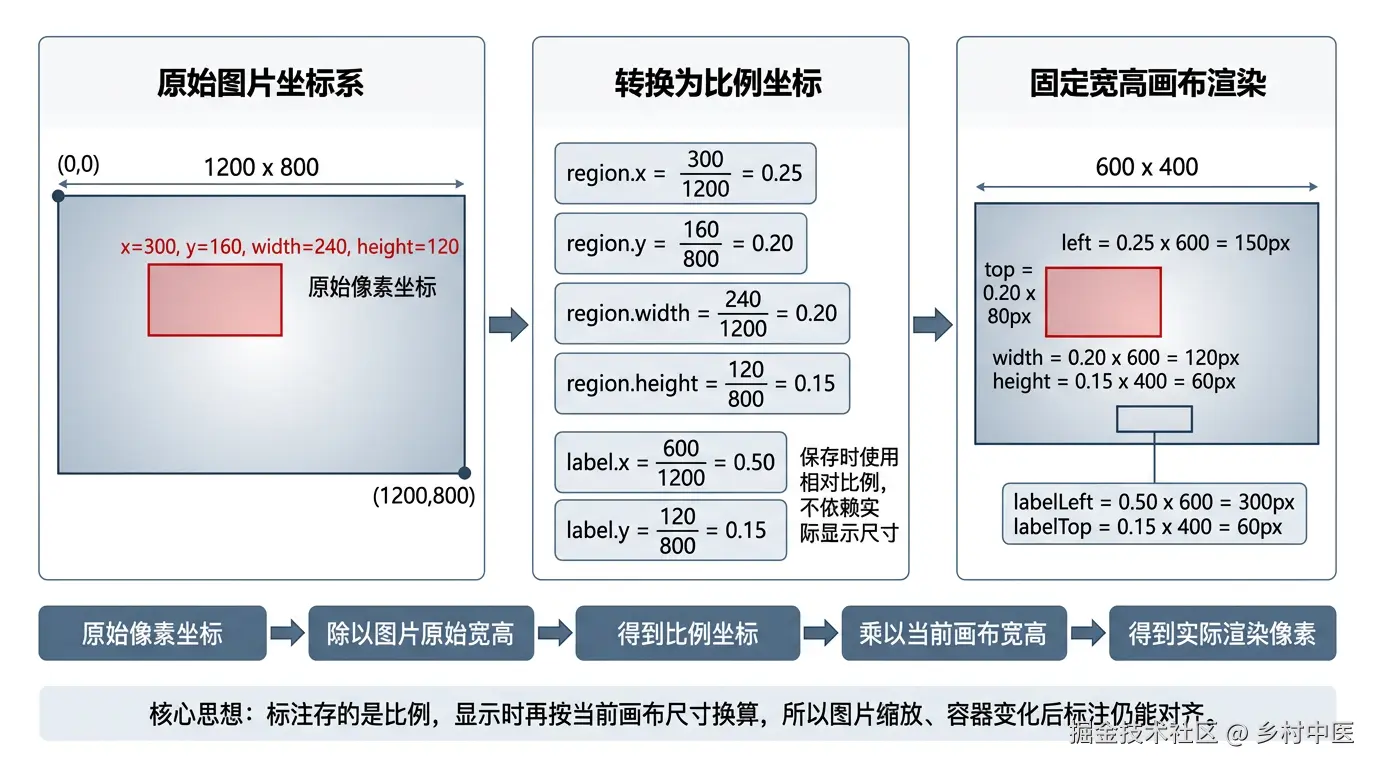 原始图片坐标系

(0,0)

1200 x 800

x=300, y=160, width=240, height=120

原始像素坐标

(1200,800)

转换为比例坐标

region.x = $\frac{300}{1200}$ = 0.25

region.y = $\frac{160}{800}$ = 0.20

region.width = $\frac{240}{1200}$ = 0.20

region.height = $\frac{120}{800}$ = 0.15

label.x = $\frac{600}{1200}$ = 0.50

label.y = $\frac{120}{800}$ = 0.15

保存时使用相对比例，不依赖实际显示尺寸

固定宽高画布渲染

600 x 400

left = 0.25 x 600 = 150px

top = 0.20 x 80px

width = 0.20 x 600 = 120px
height = 0.15 x 400 = 60px

labelLeft = 0.50 x 600 = 300px
labelTop = 0.15 x 400 = 60px

原始像素坐标

除以图片原始宽高

得到比例坐标

乘以当前画布宽高

得到实际渲染像素

核心思想：标注存的是比例，显示时再按当前画布尺寸换算，所以图片缩放、容器变化后标注仍能对齐。

掘金技术社区 @ 乡村中医